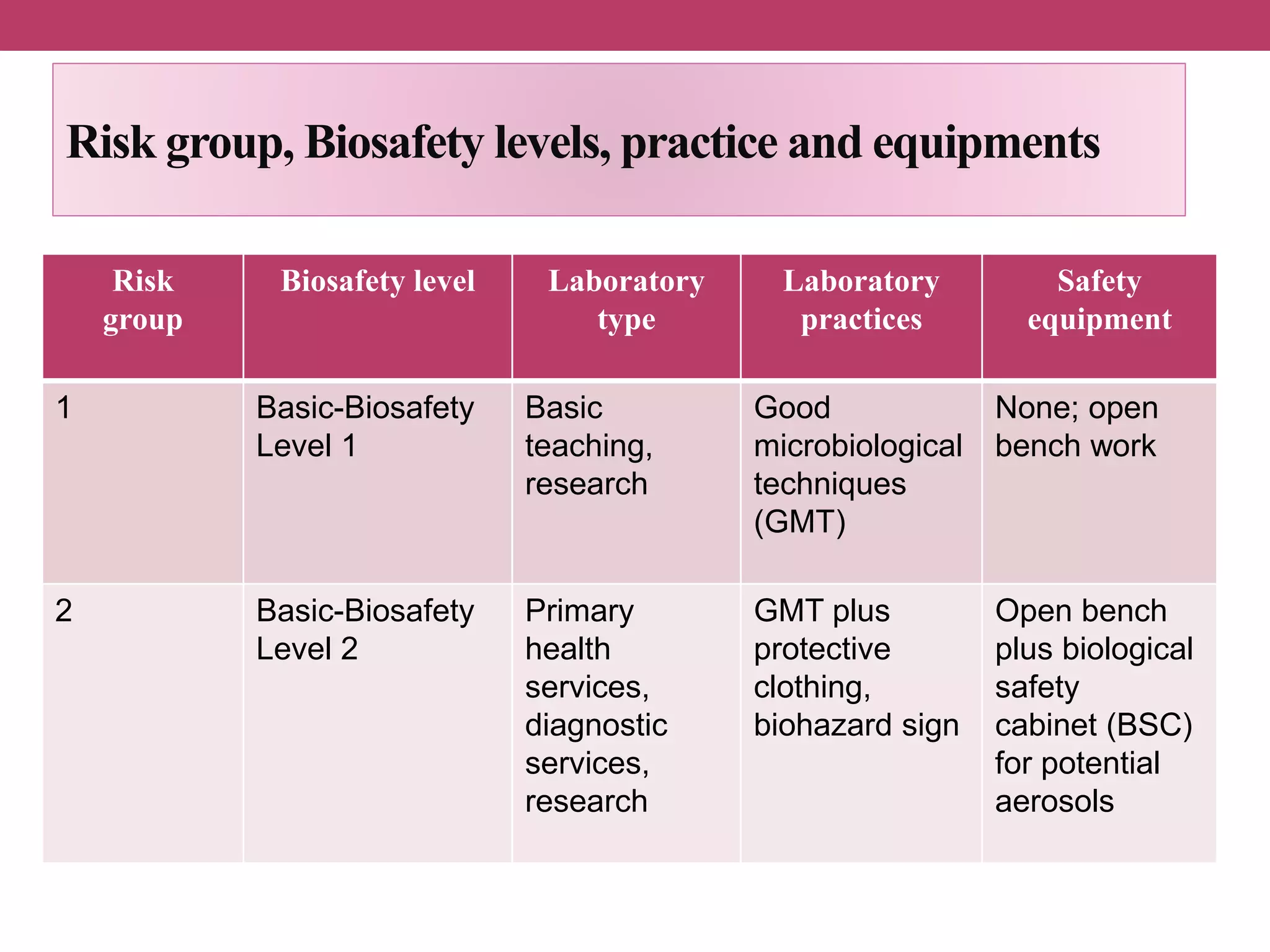 Risk group, Biosafety levels, practice and equipments

| Risk group | Biosafety level | Laboratory type | Laboratory practices | Safety equipment |
|---|---|---|---|---|
| 1 | Basic-Biosafety Level 1 | Basic teaching, research | Good microbiological techniques (GMT) | None; open bench work |
| 2 | Basic-Biosafety Level 2 | Primary health services, diagnostic services, research | GMT plus protective clothing, biohazard sign | Open bench plus biological safety cabinet (BSC) for potential aerosols |